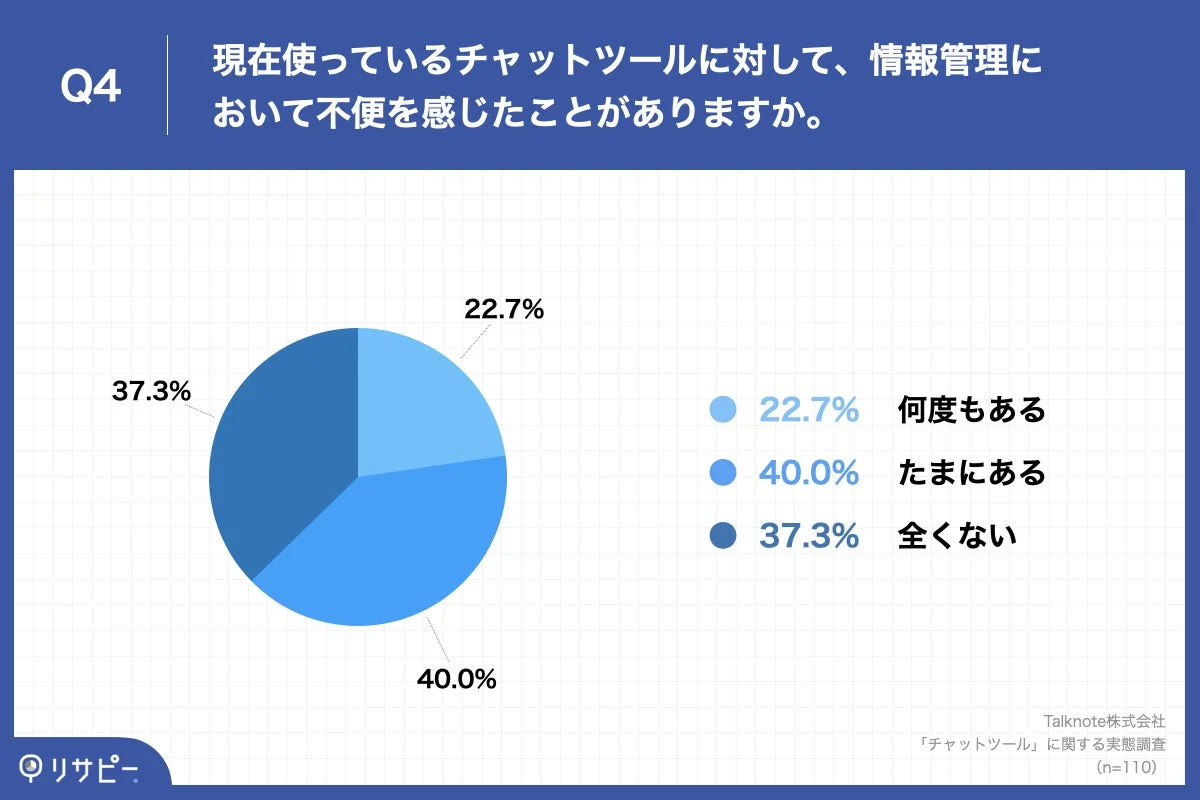 Q4

現在使っているチャットツールに対して、情報管理において不便を感じたことがありますか。

22.7%

37.3%

40.0%

22.7% 何度もある

40.0% たまにある

37.3% 全くない

Talknote株式会社
「チャットツール」に関する実態調査
（n=110）

リサピー